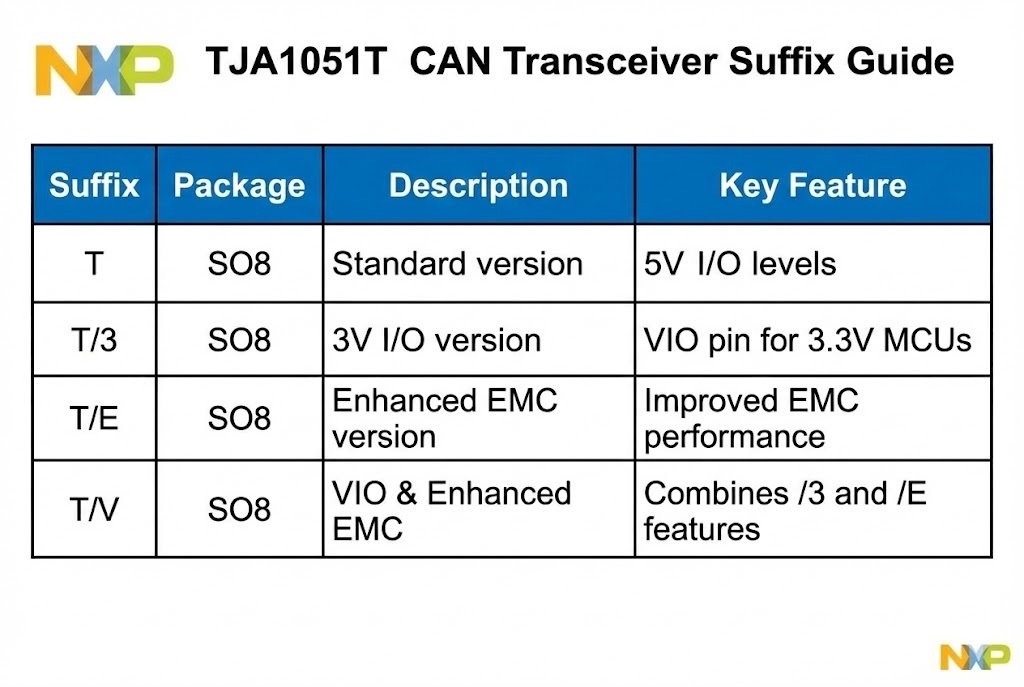 NXP TJA1051T CAN Transceiver Suffix Guide

| Suffix | Package | Description | Key Feature |
|---|---|---|---|
| T | SO8 | Standard version | 5V I/O levels |
| T/3 | SO8 | 3V I/O version | VIO pin for 3.3V MCUs |
| T/E | SO8 | Enhanced EMC version | Improved EMC performance |
| T/V | SO8 | VIO & Enhanced EMC | Combines /3 and /E features |

NXP